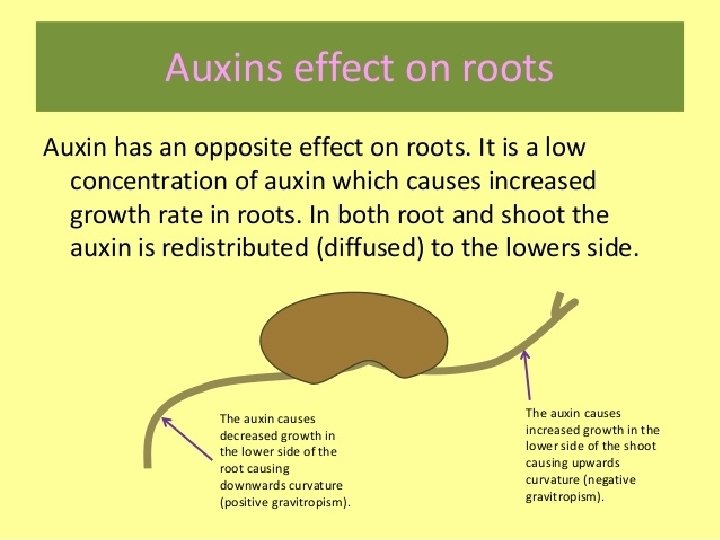 Auxins effect on roots

Auxin has an opposite effect on roots. It is a low concentration of auxin which causes increased growth rate in roots. In both root and shoot the auxin is redistributed (diffused) to the lowers side.

The auxin causes decreased growth in the lower side of the root causing downwards curvature (positive gravitropism).

The auxin causes increased growth in the lower side of the shoot causing upwards curvature (negative gravitropism).